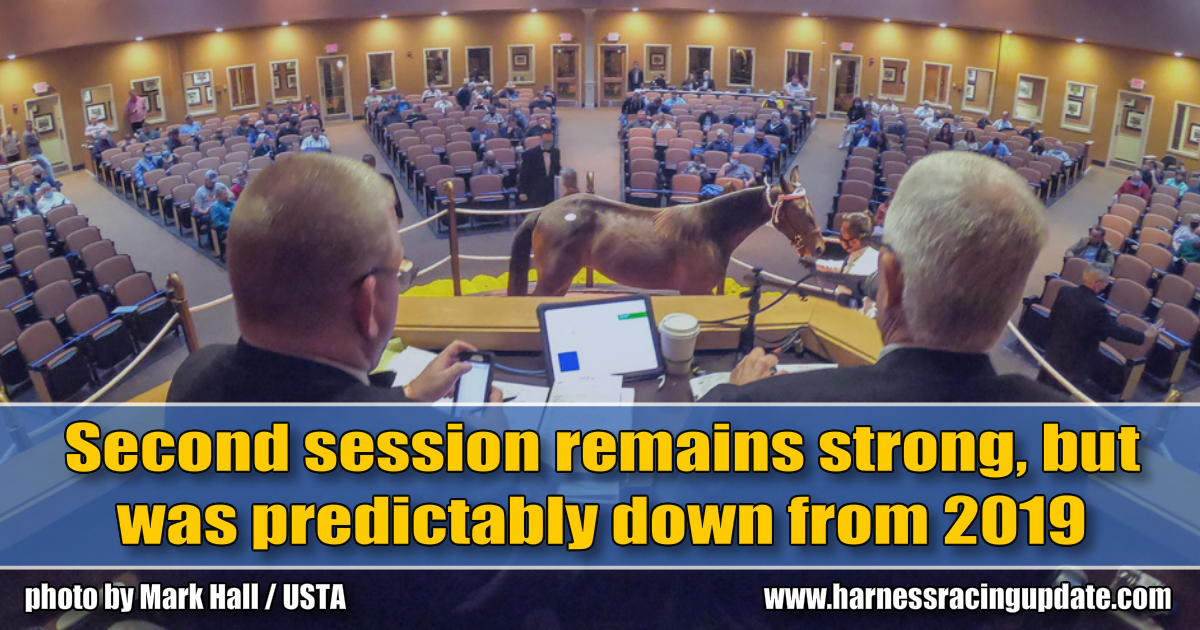 Second session remains strong, but was predictably down from 2019

photo by Mark Hall / USTA

www.harnessracingupdate.com